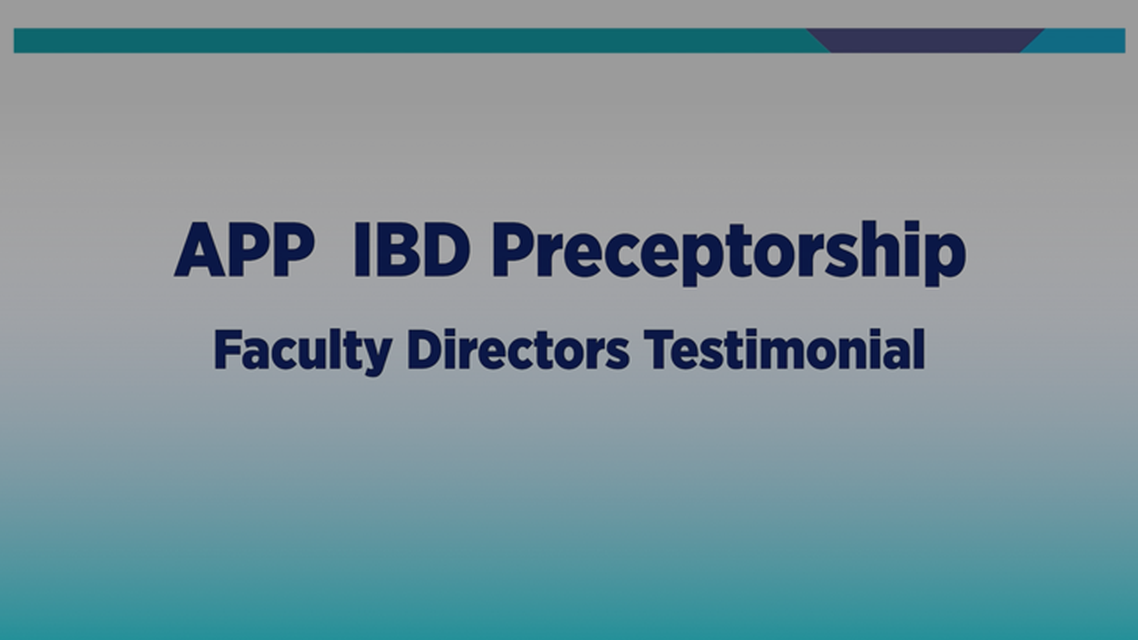 APP IBD Preceptorship

Faculty Directors Testimonial